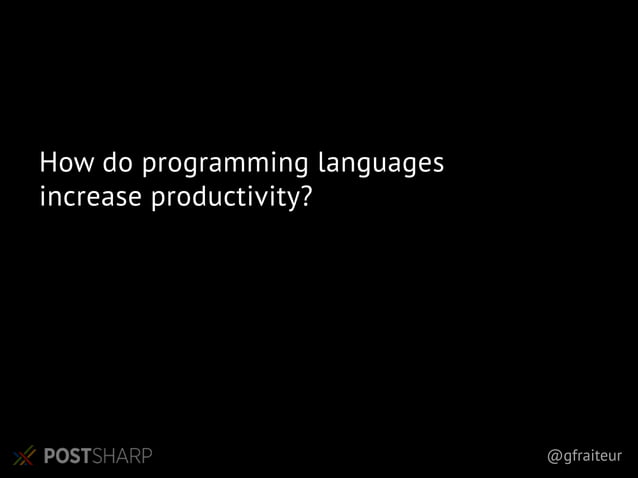 How do programming languages increase productivity?

POSTSHARP

@gfraiteur